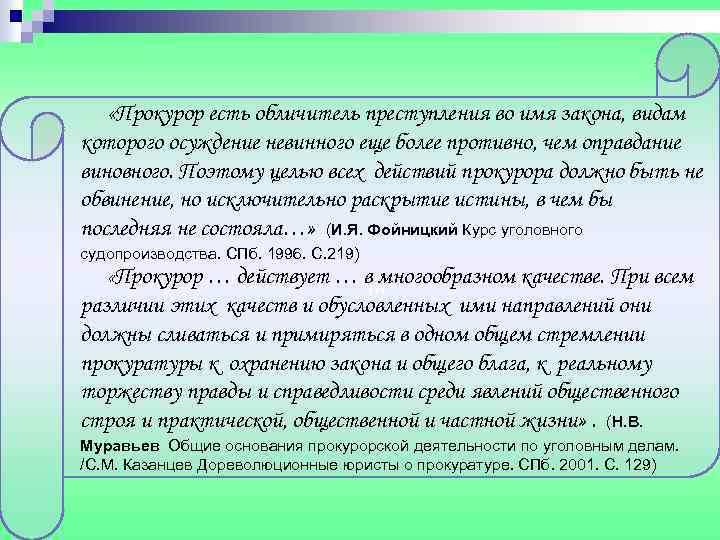 «Прокурор есть обличитель преступления во имя закона, видам которого осуждение невинного еще более противно, чем оправдание виновного. Поэтому целью всех действий прокурора должно быть не обвинение, но исключительно раскрытие истины, в чем бы последняя не состояла…» (И.Я. Фойницкий Курс уголовного судопроизводства. СПб. 1996. С.219)

«Прокурор … действует … в многообразном качестве. При всем различии этих качеств и обусловленных ими направлений они должны сливаться и примиряться в одном общем стремлении прокуратуры к охранению закона и общего блага, к реальному торжеству правды и справедливости среди явлений общественного строя и практической, общественной и частной жизни» . (Н.В. Муравьев Общие основания прокурорской деятельности по уголовным делам. /С.М. Казанцев Дореволюционные юристы о прокуратуре. СПб. 2001. С. 129)